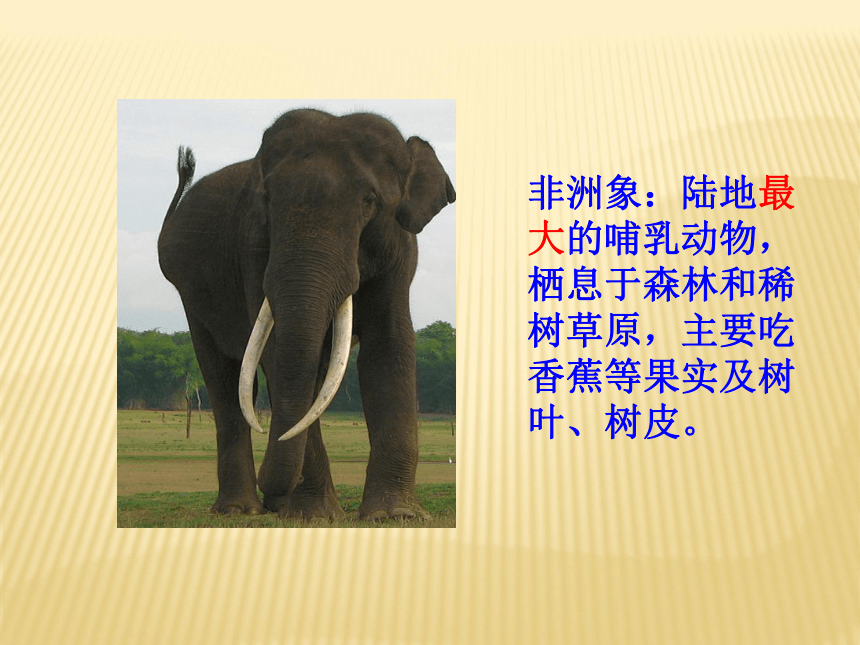 非洲象：陆地最大的哺乳动物，栖息于森林和稀树草原，主要吃香蕉等果实及树叶、树皮。